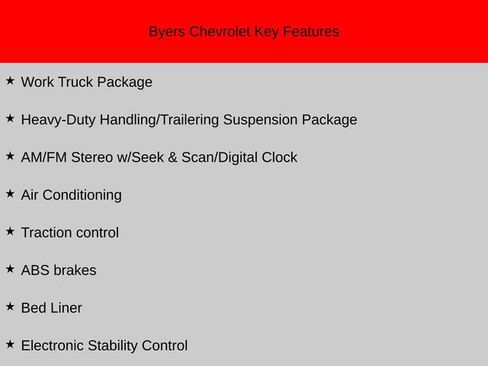 Byers Chevrolet Key Features

★ Work Truck Package

★ Heavy-Duty Handling/Trailering Suspension Package

★ AM/FM Stereo w/Seek & Scan/Digital Clock

★ Air Conditioning

★ Traction control

★ ABS brakes

★ Bed Liner

★ Electronic Stability Control